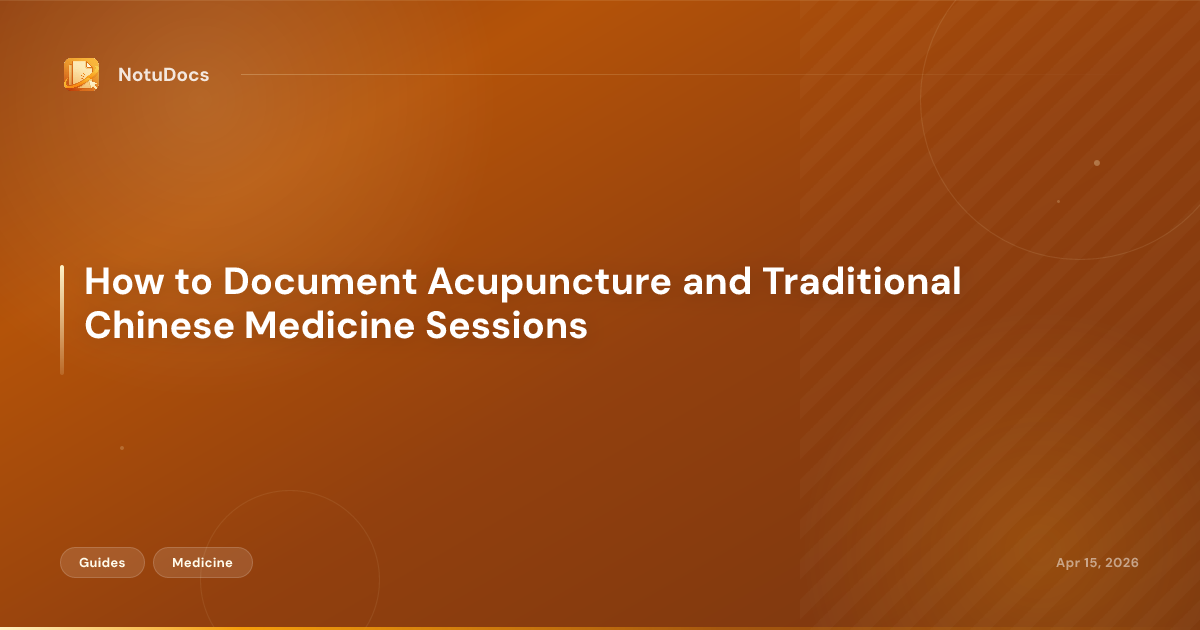 NotuDocs

How to Document Acupuncture and Traditional Chinese Medicine Sessions

Guides
Medicine

Apr 15, 2026